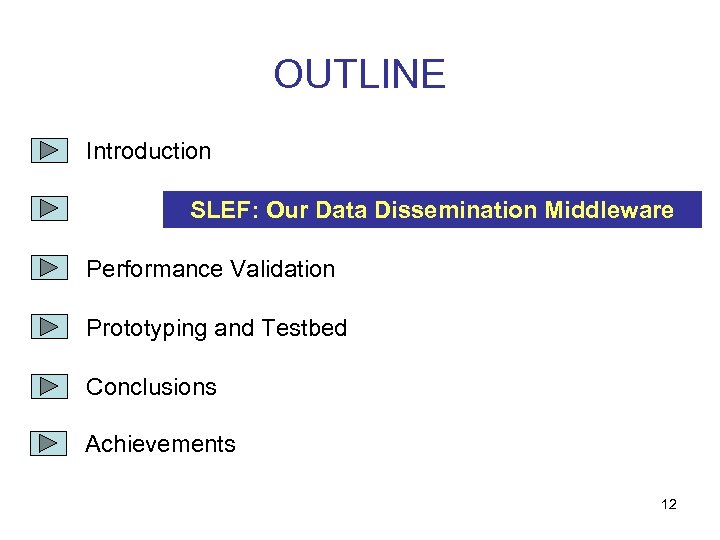 OUTLINE

Introduction

SLEF: Our Data Dissemination Middleware

Performance Validation

Prototyping and Testbed

Conclusions

Achievements

12